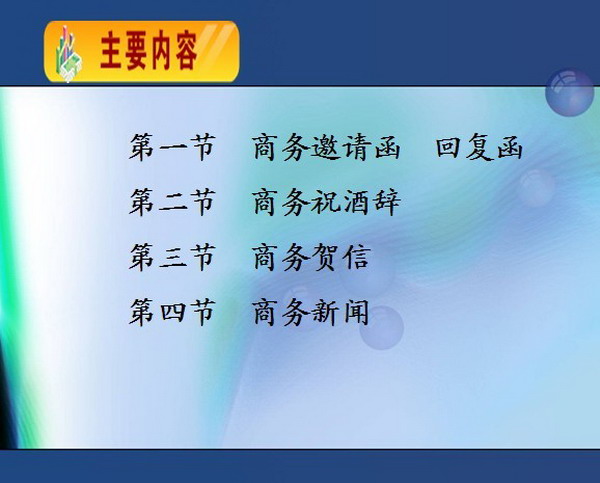 主要内容

第一节　商务邀请函　回复函

第二节　商务祝酒辞

第三节　商务贺信

第四节　商务新闻